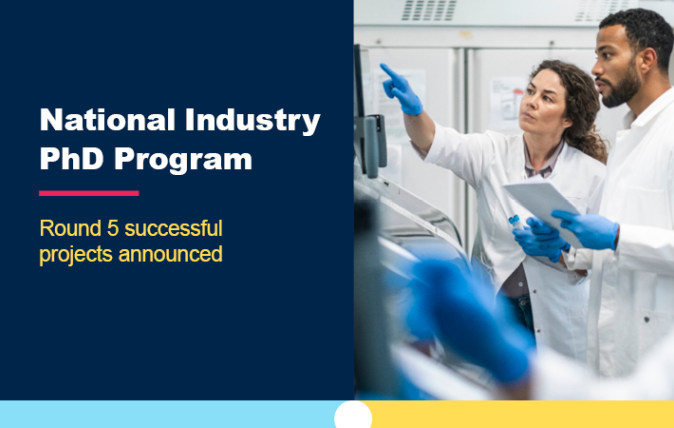 National Industry PhD Program

Round 5 successful projects announced